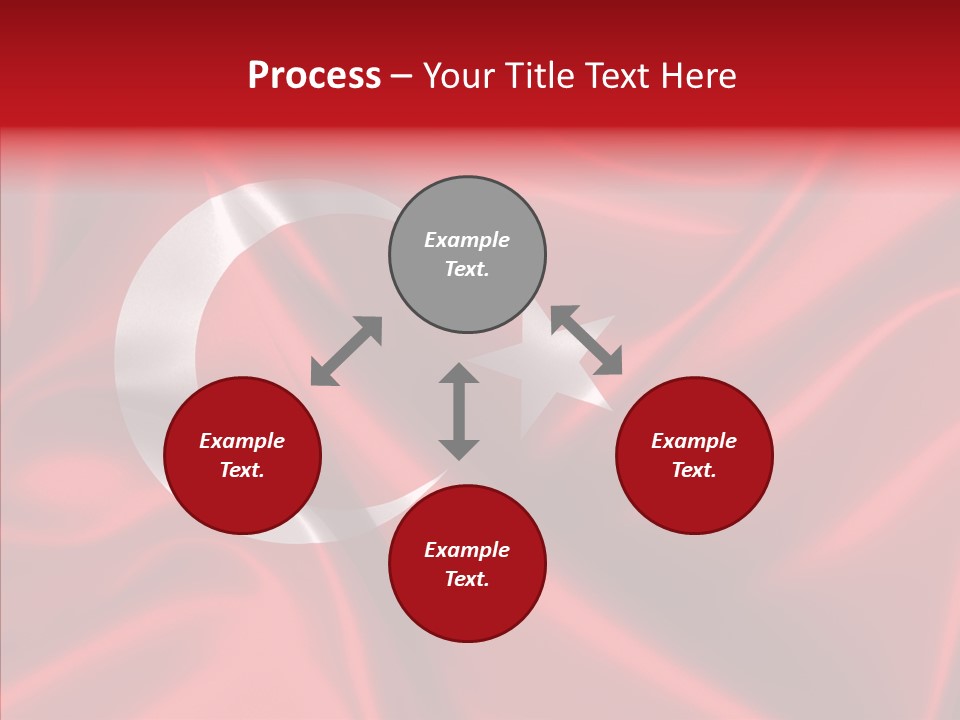 Process – Your Title Text Here

Example Text.

Example Text.

Example Text.

Example Text.